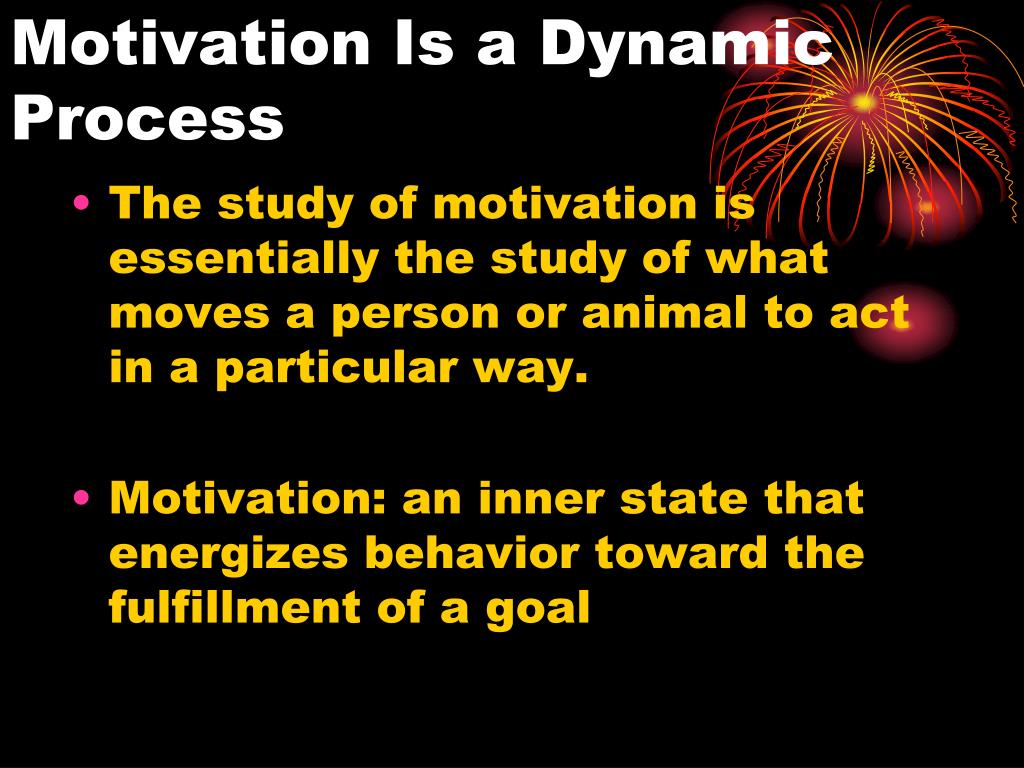 Motivation Is a Dynamic Process

• The study of motivation is essentially the study of what moves a person or animal to act in a particular way.

• Motivation: an inner state that energizes behavior toward the fulfillment of a goal